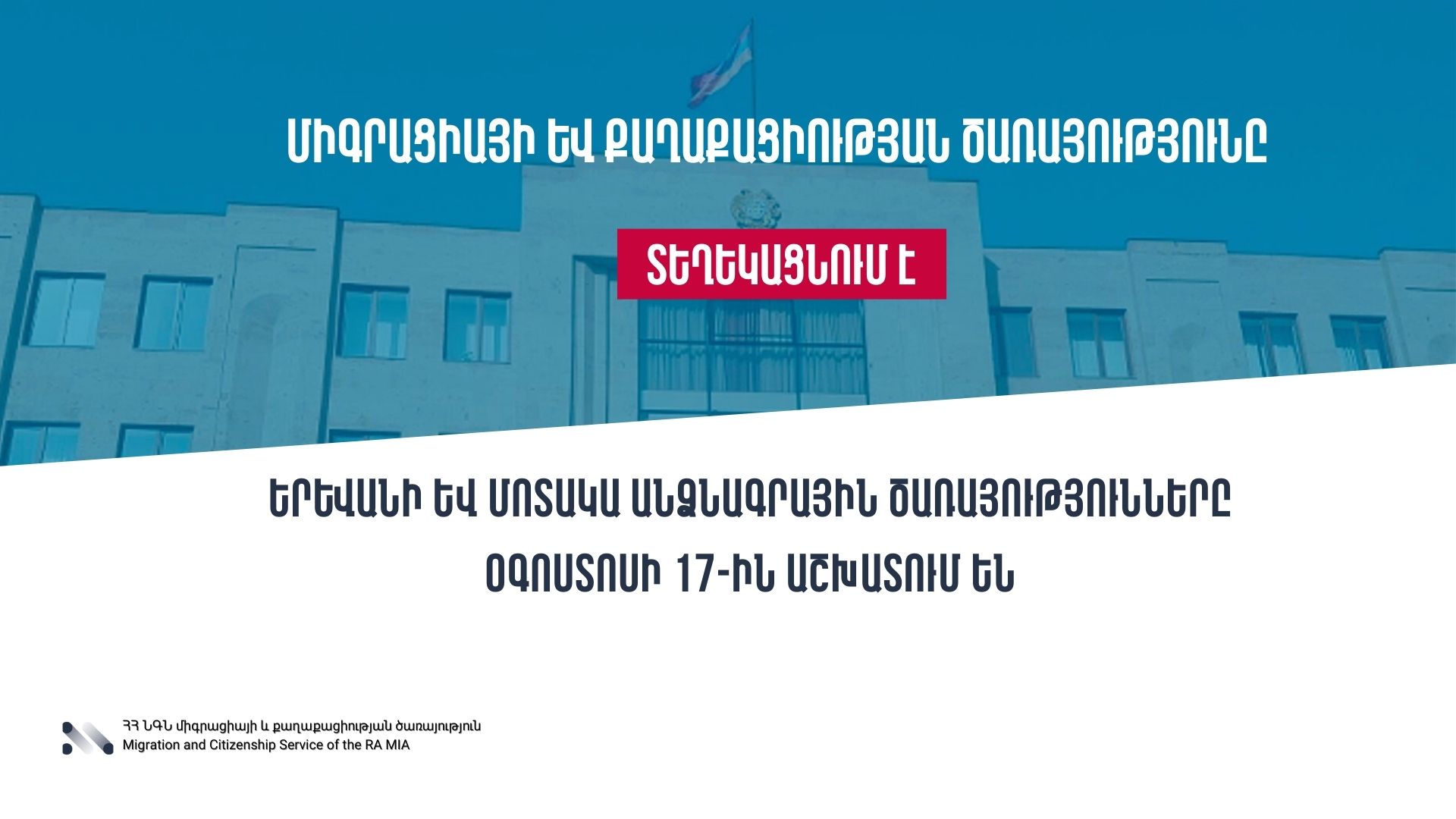 ՄԻԳՐԱՑԻԱՅԻ ԵՎ ՔԱՂԱՔԱՑԻՈՒԹՅԱՆ ԾԱՌԱՅՈՒԹՅՈՒՆԸ

ՏԵՂԵԿԱՑՆՈՒՄ Է

ԵՐԵՎԱՆԻ ԵՎ ՄՈՏԱԿԱ ԱՆՁՆԱԳՐԱՅԻՆ ԾԱՌԱՅՈՒԹՅՈՒՆՆԵՐԸ ՕԳՈՍՏՈՍԻ 17-ԻՆ ԱՇԽԱՏՈՒՄ ԵՆ

ՀՀ ՆԳՆ միգրացիայի և քաղաքացիության ծառայություն
Migration and Citizenship Service of the RA MIA